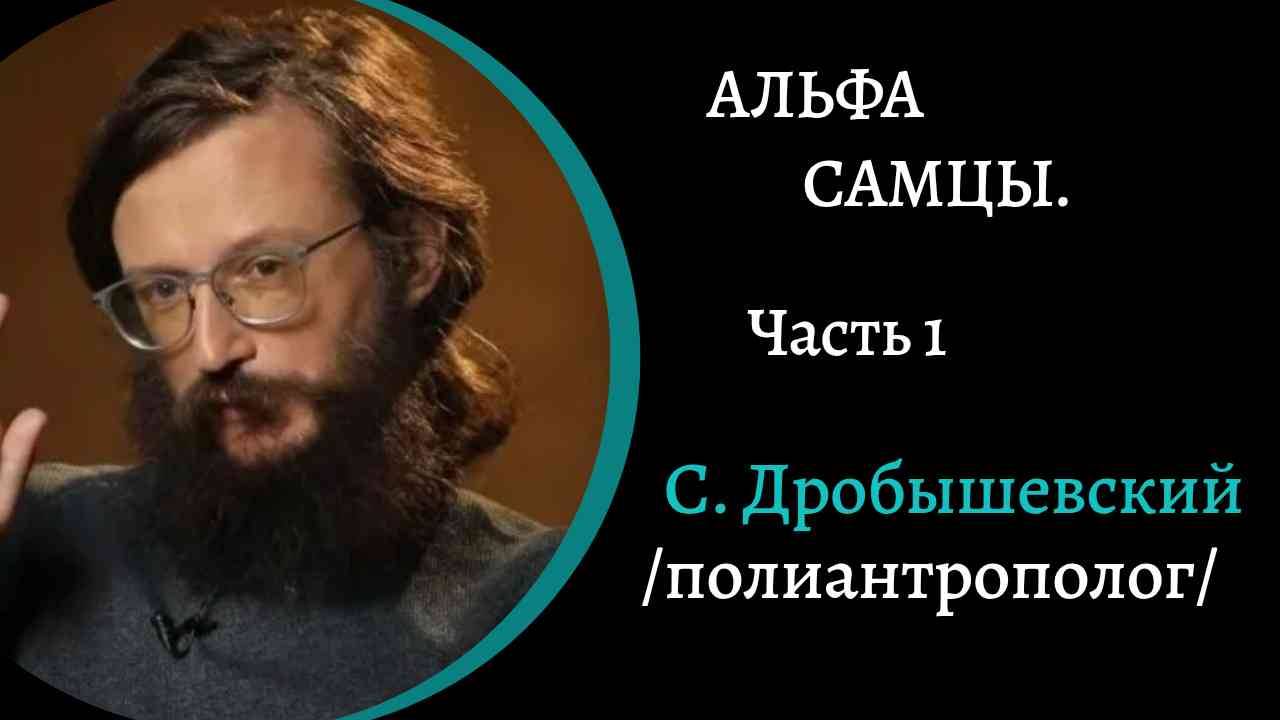 АЛЬФА САМЦЫ.

Часть 1

С. Дробышевский /полиантрополог/